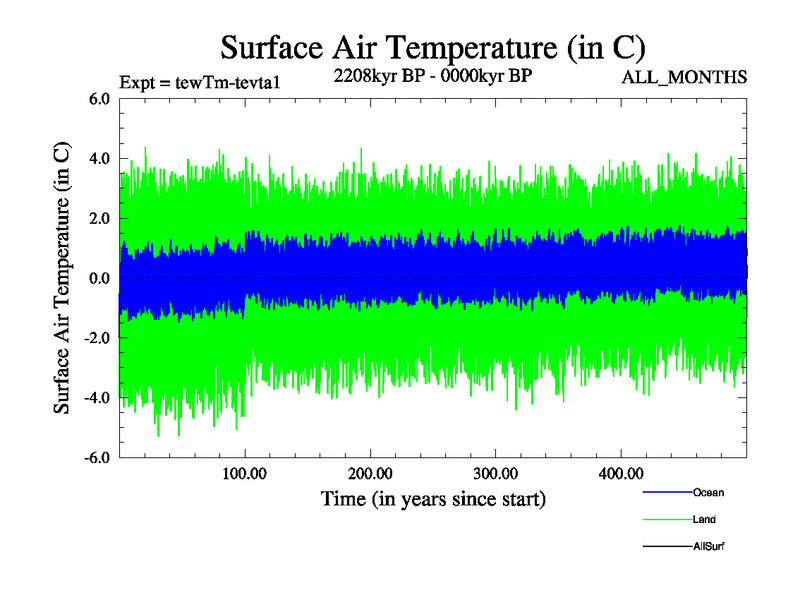 Surface Air Temperature (in C)

Expt = tewTm-tevta1

2208kyr BP - 0000kyr BP

ALL_MONTHS

Surface Air Temperature (in C)

6.0
4.0
2.0
0.0
-2.0
-4.0
-6.0

100.00
200.00
300.00
400.00

Time (in years since start)

Ocean
Land
AllSurf